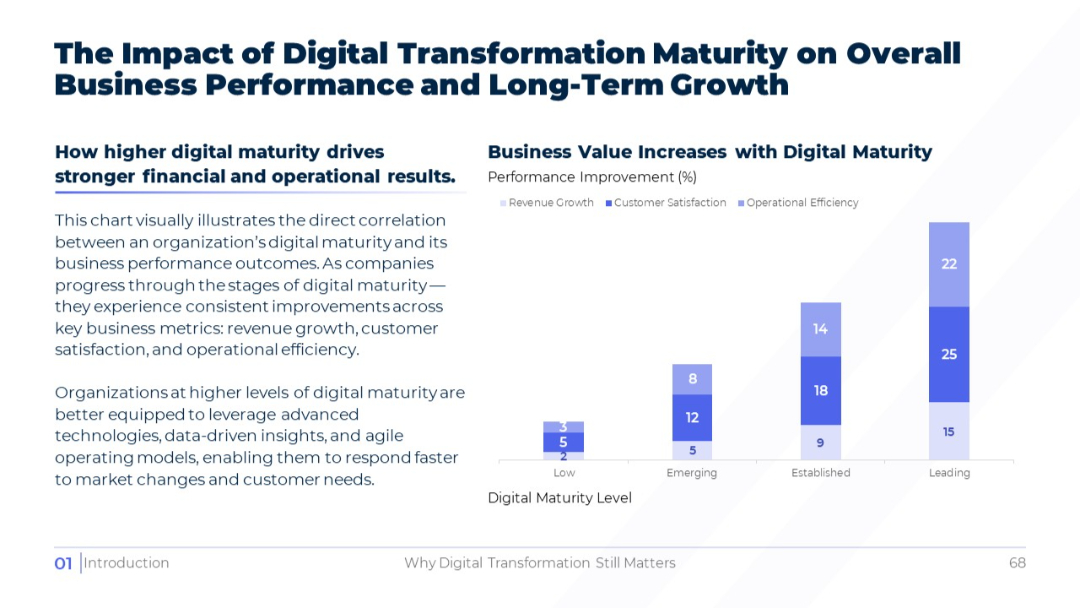 The Impact of Digital Transformation Maturity on Overall Business Performance and Long-Term Growth

How higher digital maturity drives stronger financial and operational results.

This chart visually illustrates the direct correlation between an organization's digital maturity and its business performance outcomes. As companies progress through the stages of digital maturity— they experience consistent improvements across key business metrics: revenue growth, customer satisfaction, and operational efficiency.

Organizations at higher levels of digital maturity are better equipped to leverage advanced technologies, data-driven insights, and agile operating models, enabling them to respond faster to market changes and customer needs.

Business Value Increases with Digital Maturity
Performance Improvement (%)

Revenue Growth Customer Satisfaction Operational Efficiency

3
5
2
8
12
5
14
18
9
22
25
15

Low Emerging Established Leading

Digital Maturity Level

01 Introduction Why Digital Transformation Still Matters 68